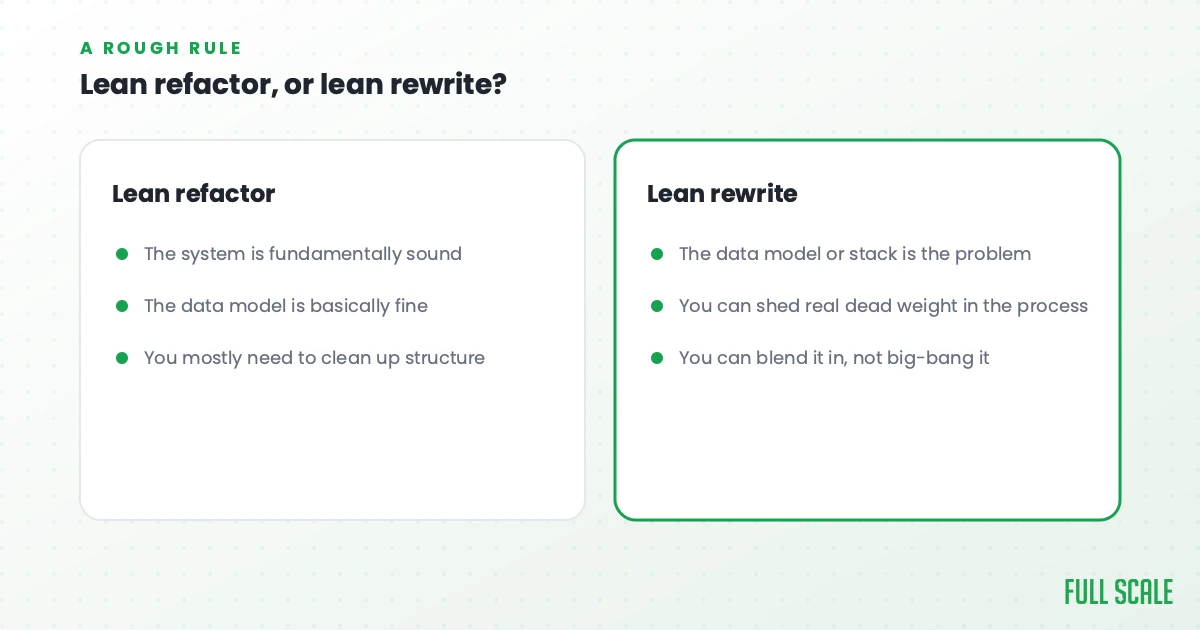 A ROUGH RULE

Lean refactor, or lean rewrite?

Lean refactor

- The system is fundamentally sound
- The data model is basically fine
- You mostly need to clean up structure

Lean rewrite

- The data model or stack is the problem
- You can shed real dead weight in the process
- You can blend it in, not big-bang it

FULL SCALE